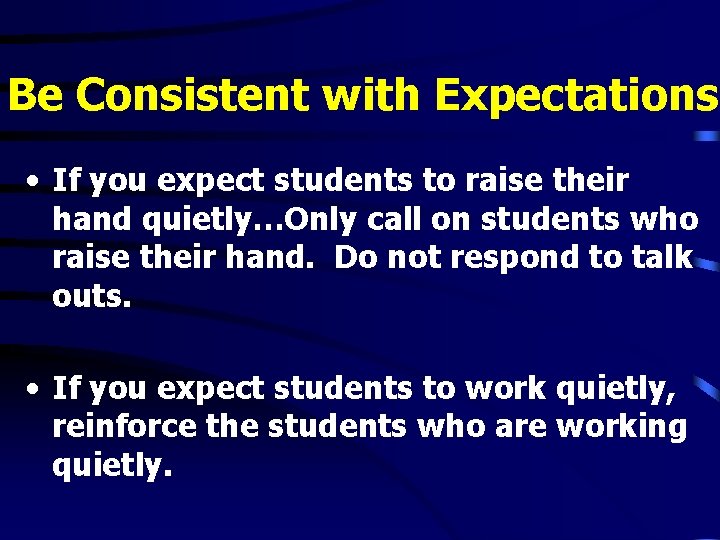 Be Consistent with Expectations

• If you expect students to raise their hand quietly…Only call on students who raise their hand.  Do not respond to talk outs.

• If you expect students to work quietly, reinforce the students who are working quietly.